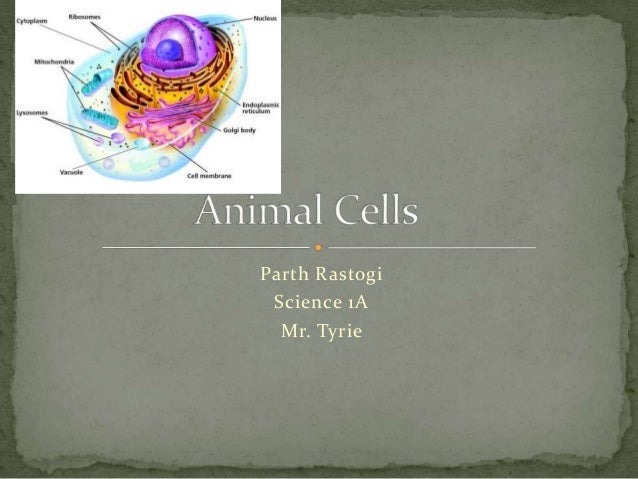 Cytoplasm
Ribosomes
Nucleus
Mitochondria
Endoplasmic reticulum
Lysosomes
Golgi body
Vacuole
Cell membrane

Animal Cells

Parth Rastogi
Science 1A
Mr. Tyrie